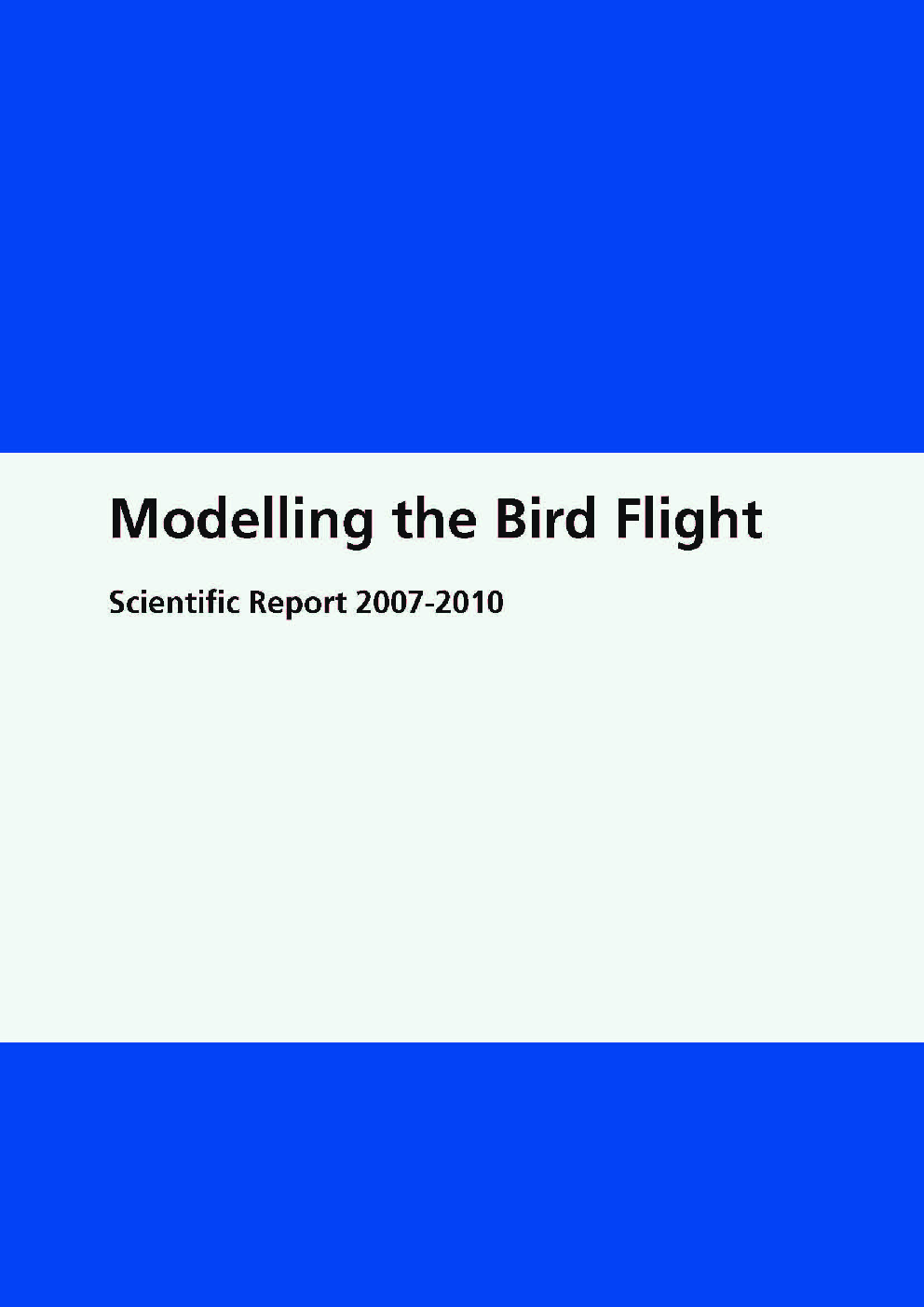 Modelling the Bird Flight

Scientific Report 2007-2010